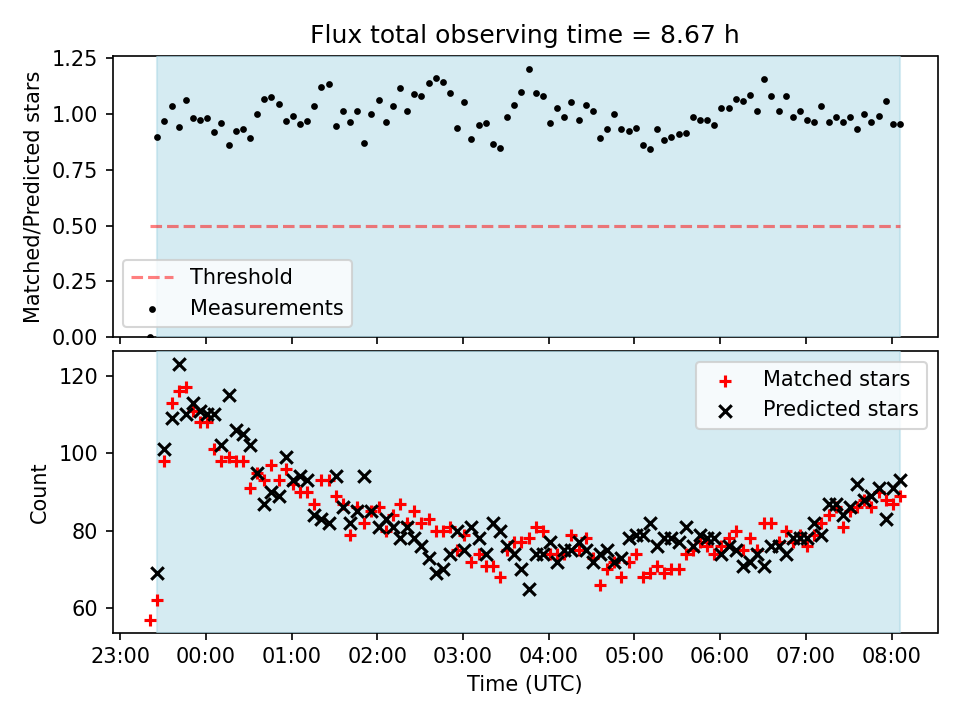 Flux total observing time = 8.67 h

Matched/Predicted stars

1.25
1.00
0.75
0.50
0.25
0.00

Threshold
Measurements

Count

120
100
80
60

Matched stars
Predicted stars

23:00 00:00 01:00 02:00 03:00 04:00 05:00 06:00 07:00 08:00

Time (UTC)